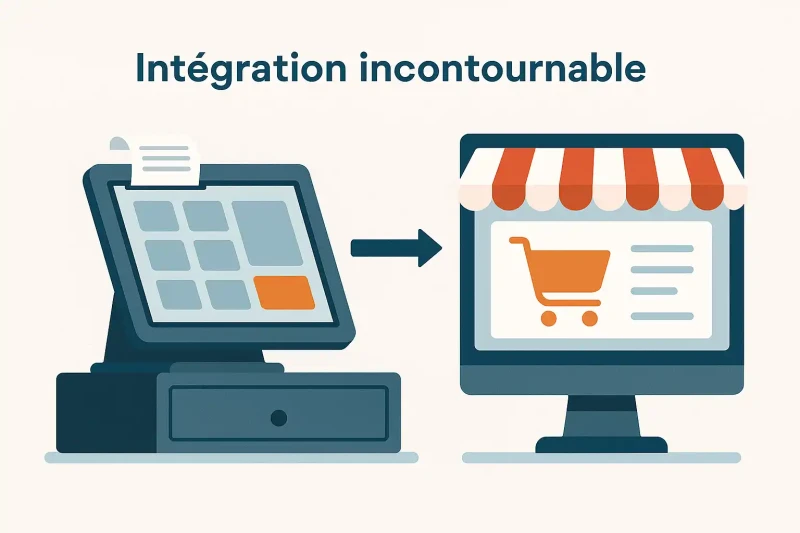 Intégration incontournable